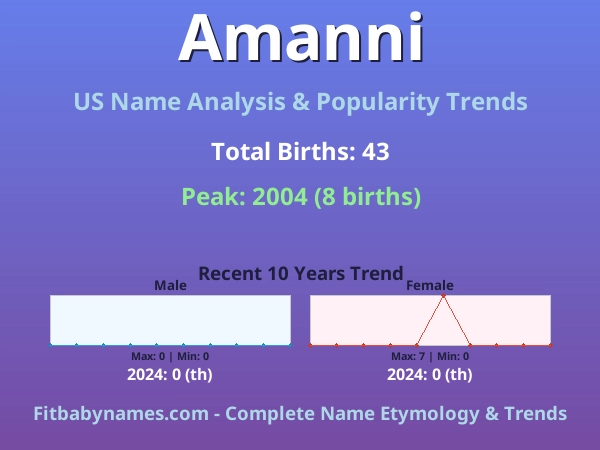 Amanni

US Name Analysis & Popularity Trends

Total Births: 43

Peak: 2004 (8 births)

Recent 10 Years Trend

Male

Max: 0 | Min: 0

2024: 0 (th)

Female

Max: 7 | Min: 0

2024: 0 (th)

Fitbabynames.com - Complete Name Etymology & Trends